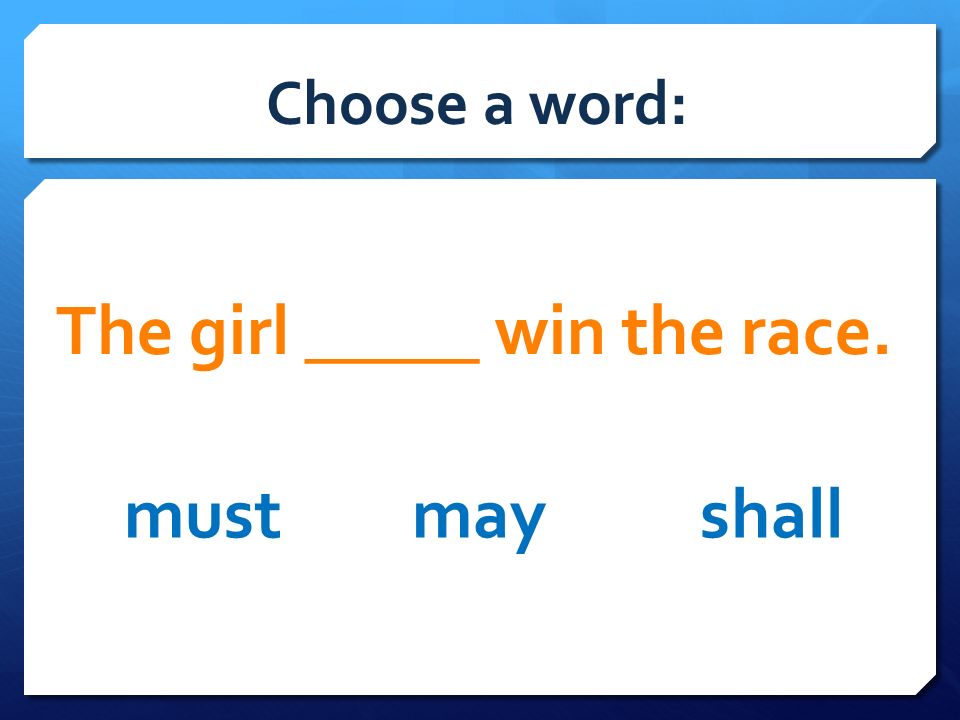 Choose a word:

The girl _____ win the race.

must may shall